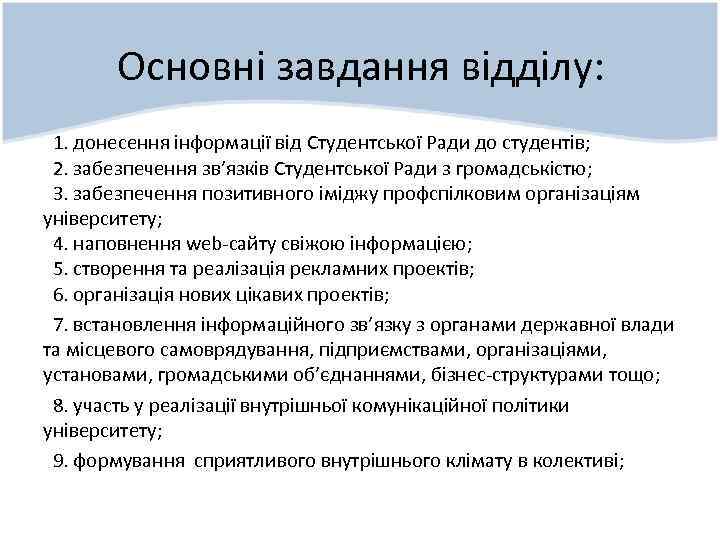 Основні завдання відділу:

1. донесення інформації від Студентської Ради до студентів;
2. забезпечення зв'язків Студентської Ради з громадськістю;
3. забезпечення позитивного іміджу профспілковим організаціям університету;
4. наповнення web-сайту свіжою інформацією;
5. створення та реалізація рекламних проектів;
6. організація нових цікавих проектів;
7. встановлення інформаційного зв'язку з органами державної влади та місцевого самоврядування, підприємствами, організаціями, установами, громадськими об'єднаннями, бізнес-структурами тощо;
8. участь у реалізації внутрішньої комунікаційної політики університету;
9. формування сприятливого внутрішнього клімату в колективі;